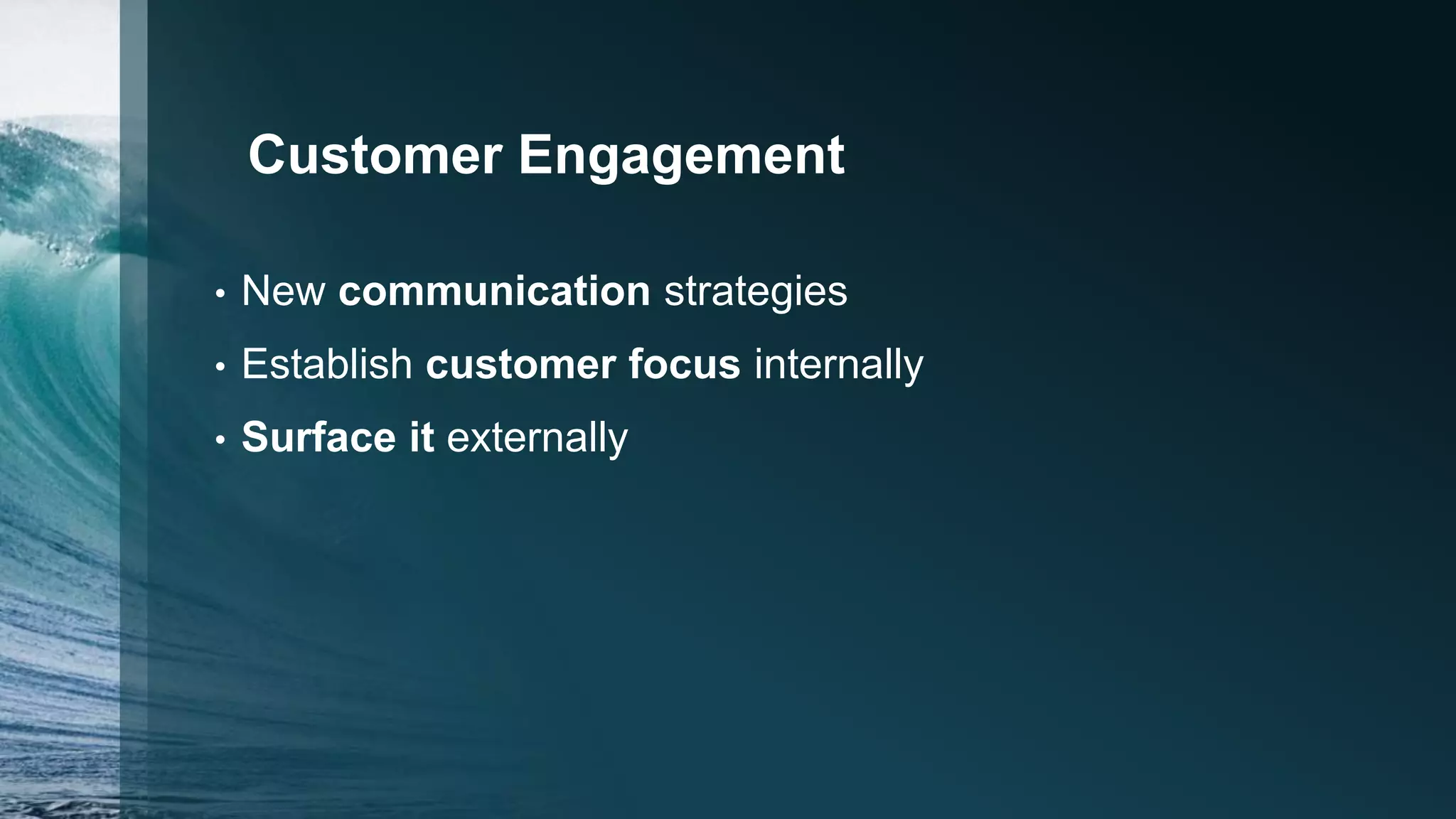 Customer Engagement

• New communication strategies
• Establish customer focus internally
• Surface it externally